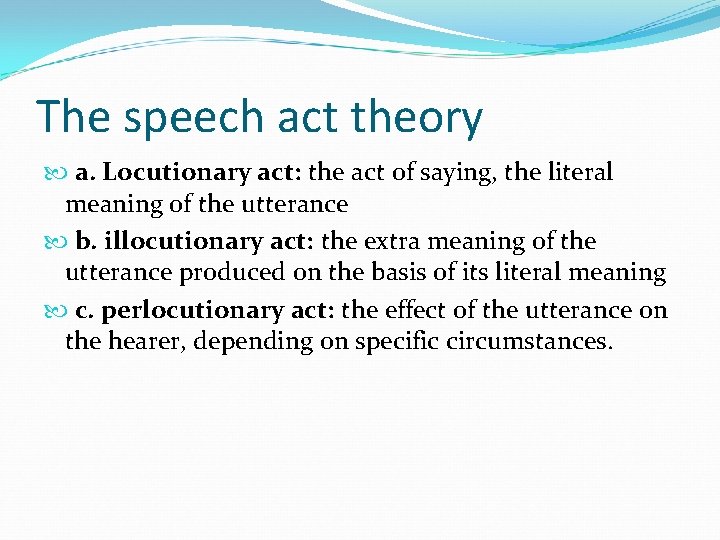 The speech act theory

a. Locutionary act: the act of saying, the literal meaning of the utterance

b. illocutionary act: the extra meaning of the utterance produced on the basis of its literal meaning

c. perlocutionary act: the effect of the utterance on the hearer, depending on specific circumstances.